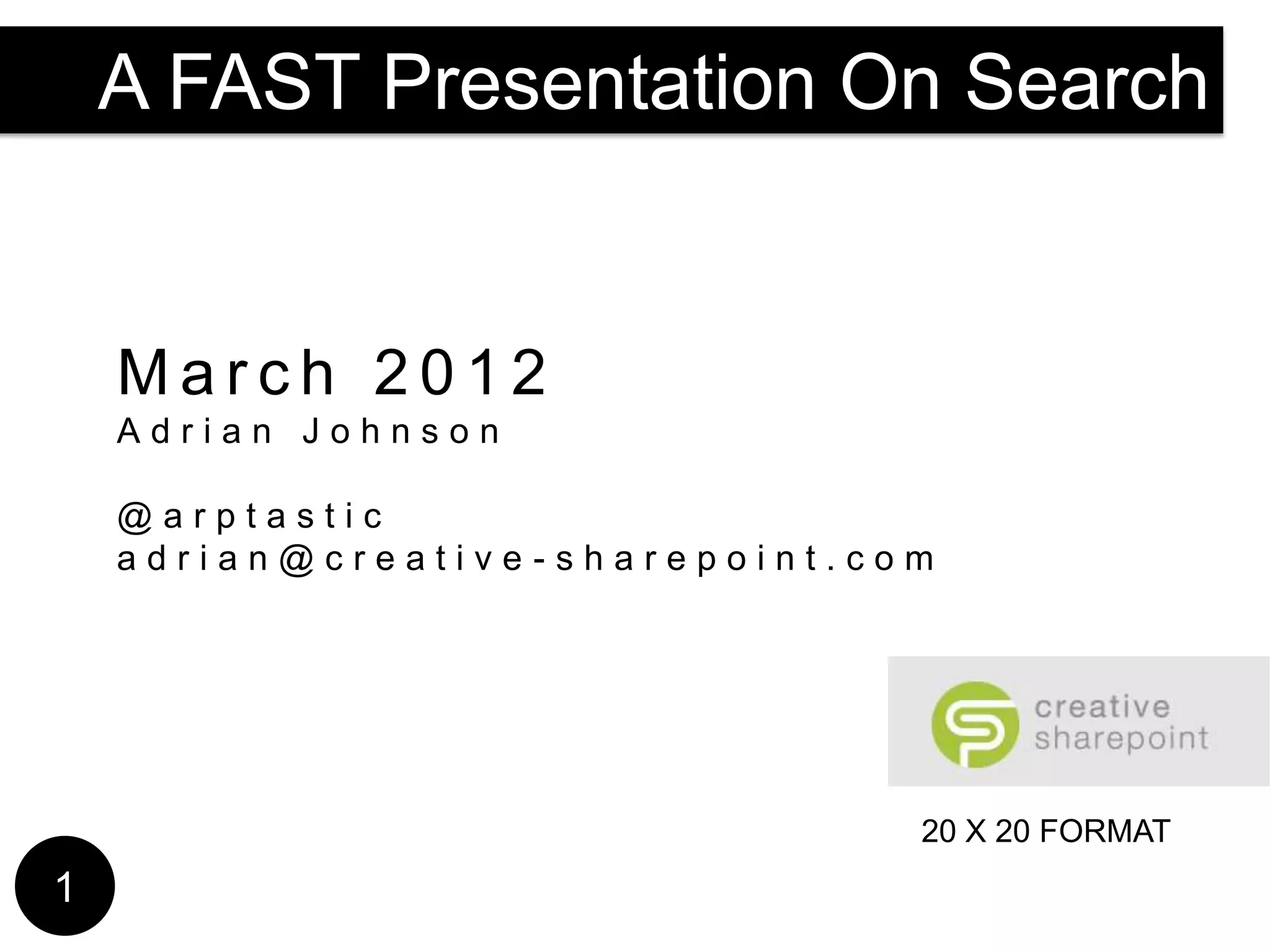 A FAST Presentation On Search

March 2012
Adrian Johnson

@arptastic
adrian@creative-sharepoint.com

creative
sharepoint

20 X 20 FORMAT

1